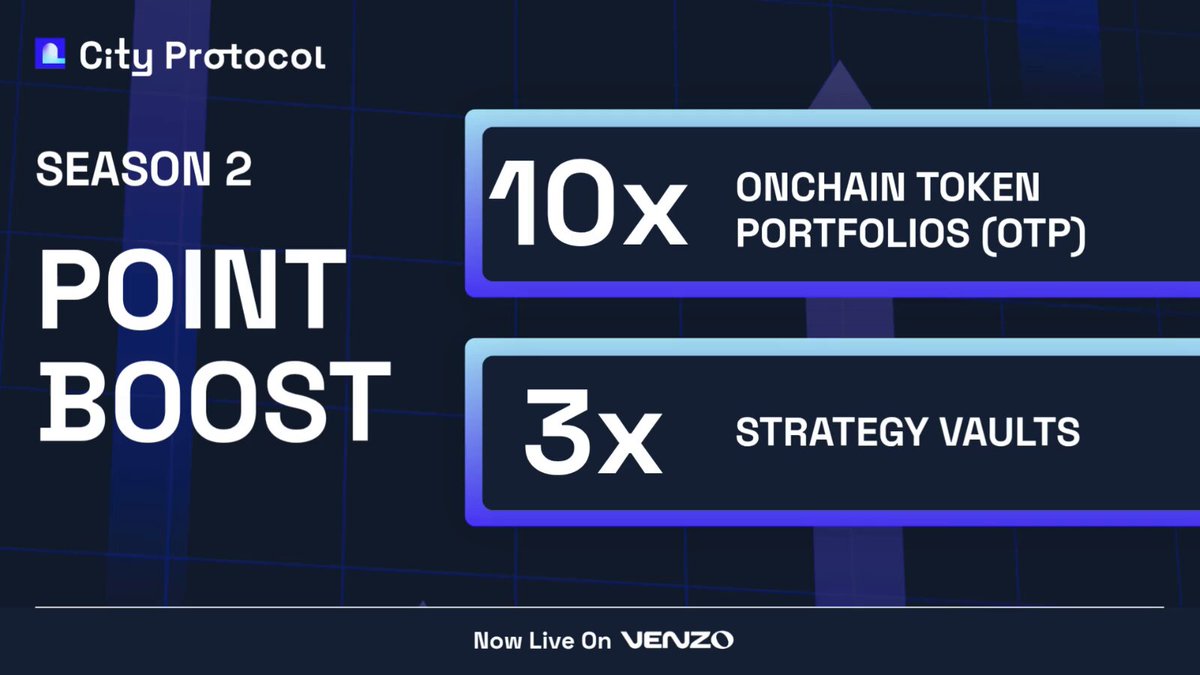 City Protocol

SEASON 2

POINT BOOST

10x ONCHAIN TOKEN PORTFOLIOS (OTP)

3x STRATEGY VAULTS

Now Live On VENZO